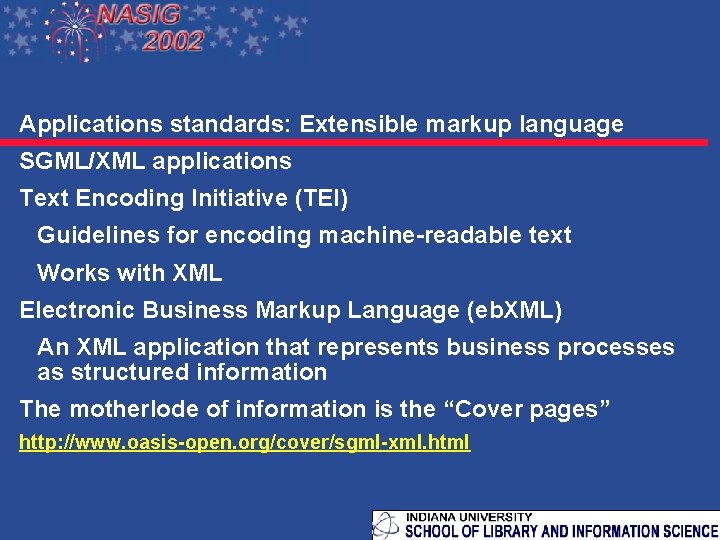 NASIG 2002

Applications standards: Extensible markup language

SGML/XML applications

Text Encoding Initiative (TEI)

Guidelines for encoding machine-readable text

Works with XML

Electronic Business Markup Language (ebXML)

An XML application that represents business processes as structured information

The motherlode of information is the “Cover pages”

http://www.oasis-open.org/cover/sgml-xml.html

INDIANA UNIVERSITY
SCHOOL OF LIBRARY AND INFORMATION SCIENCE